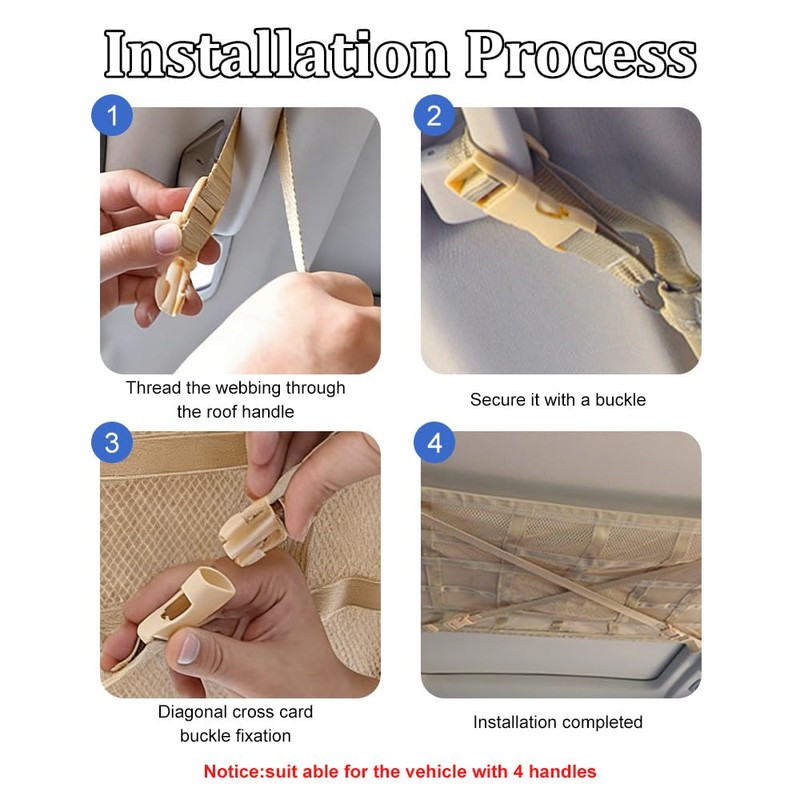 Installation Process

1

Thread the webbing through the roof handle

2

Secure it with a buckle

3

Diagonal cross card buckle fixation

4

Installation completed

Notice:suit able for the vehicle with 4 handles